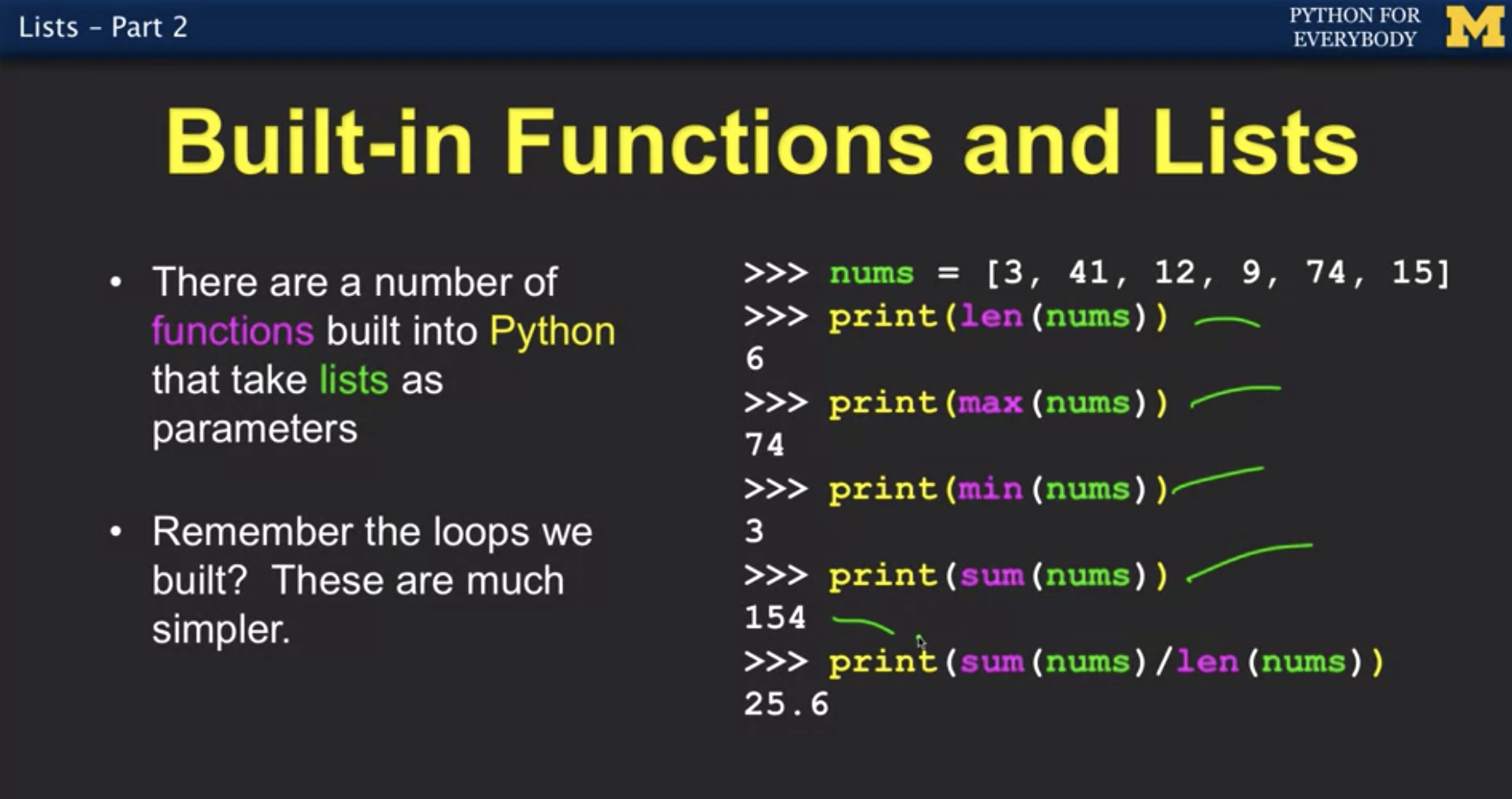 Lists - Part 2

PYTHON FOR EVERYBODY

M

Built-in Functions and Lists

• There are a number of functions built into Python that take lists as parameters

• Remember the loops we built? These are much simpler.

>>> nums = [3, 41, 12, 9, 74, 15]
>>> print(len(nums))
6
>>> print(max(nums))
74
>>> print(min(nums))
3
>>> print(sum(nums))
154
>>> print(sum(nums)/len(nums))
25.6